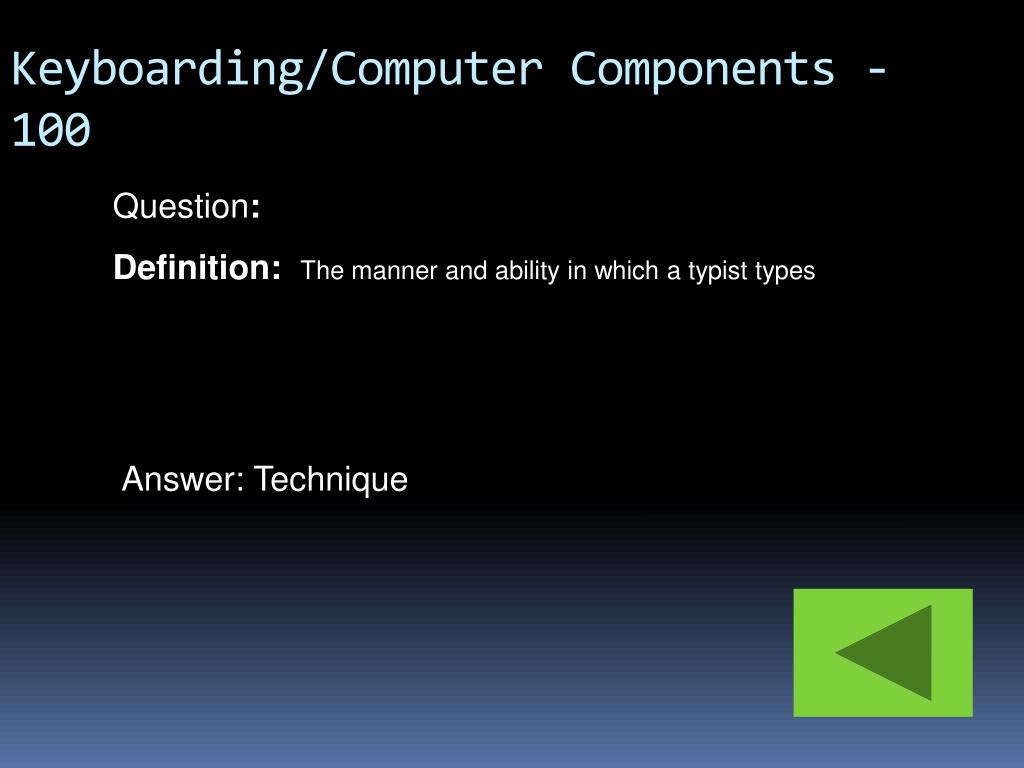 Keyboarding/Computer Components - 100

Question:

Definition: The manner and ability in which a typist types

Answer: Technique